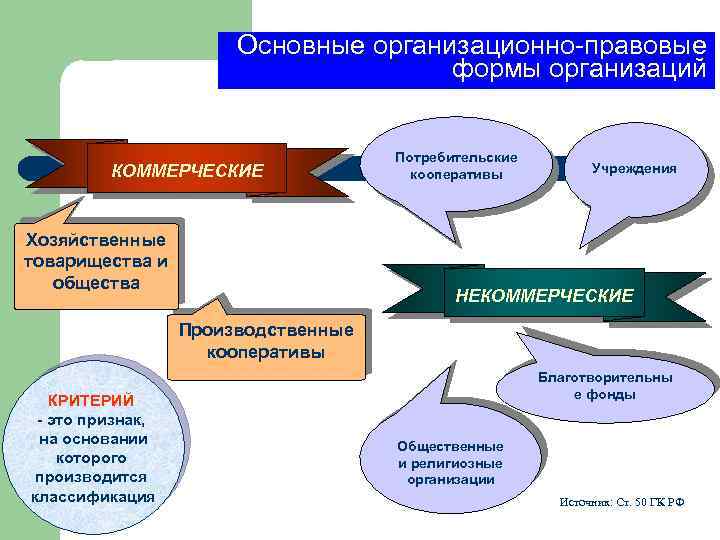 Основные организационно-правовые формы организаций

КОММЕРЧЕСКИЕ

Потребительские кооперативы

Учреждения

Хозяйственные товарищества и общества

НЕКОММЕРЧЕСКИЕ

Производственные кооперативы

Благотворительны е фонды

КРИТЕРИЙ - это признак, на основании которого производится классификация

Общественные и религиозные организации

Источник: Ст. 50 ГК РФ